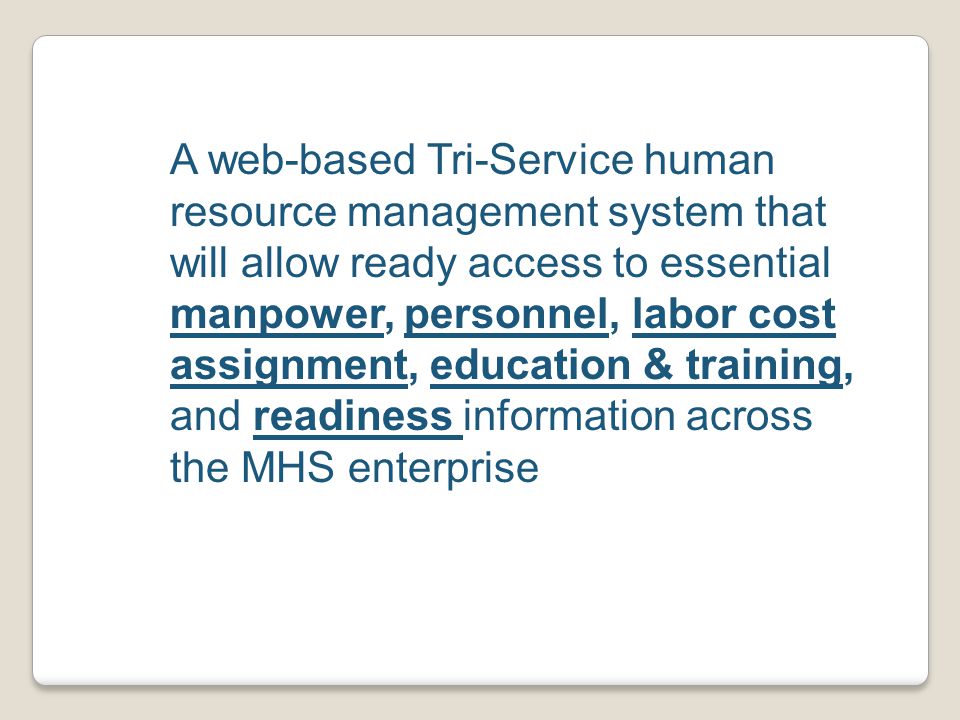 A web-based Tri-Service human resource management system that will allow ready access to essential manpower, personnel, labor cost assignment, education & training, and readiness information across the MHS enterprise